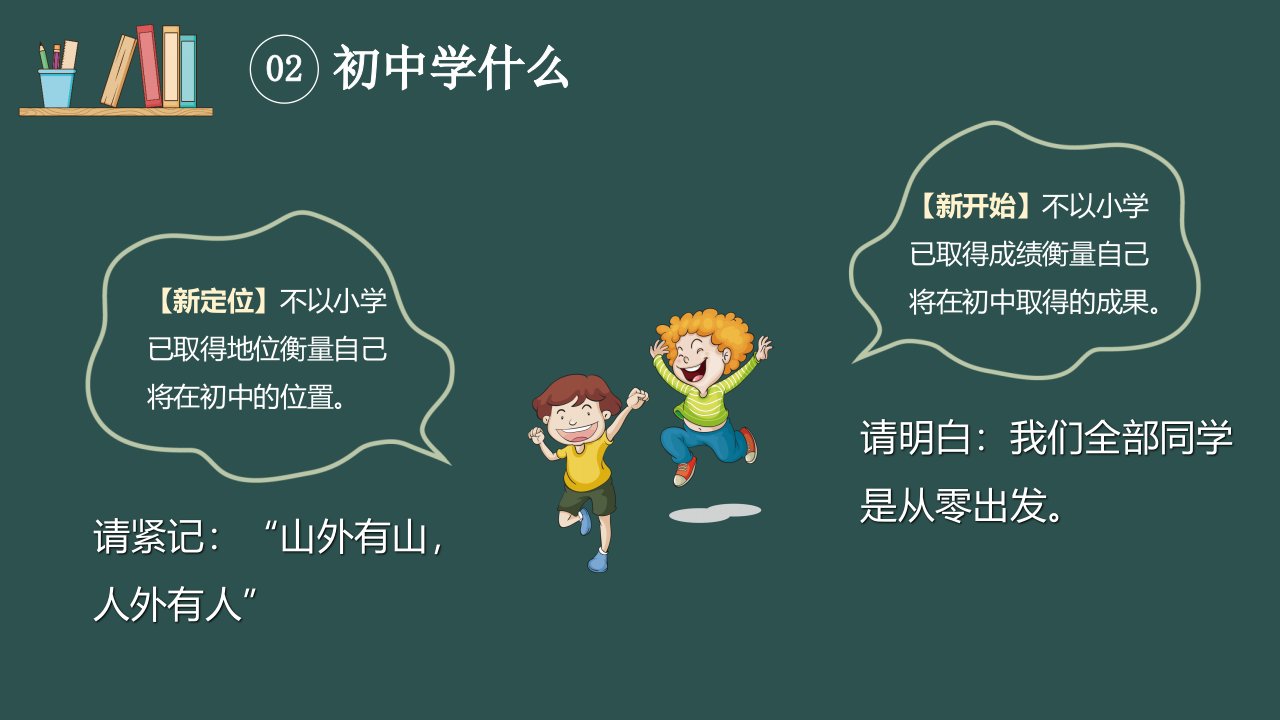 02 初中学什么

【新定位】不以小学已取得地位衡量自己将在初中的位置。

请紧记：“山外有山，人外有人”

【新开始】不以小学已取得成绩衡量自己将在初中取得的成果。

请明白：我们全部同学是从零出发。